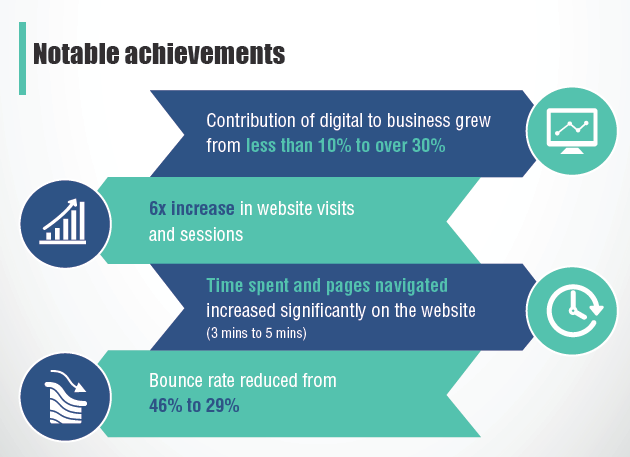 Notable achievements

Contribution of digital to business grew from less than 10% to over 30%

6x increase in website visits and sessions

Time spent and pages navigated increased significantly on the website (3 mins to 5 mins)

Bounce rate reduced from 46% to 29%